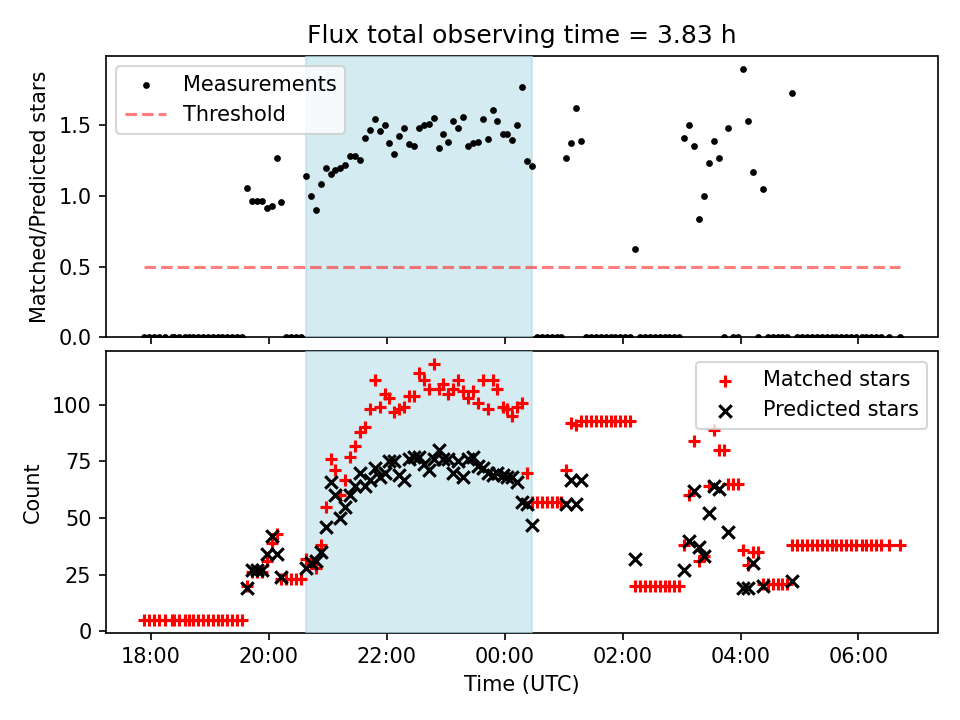 Flux total observing time = 3.83 h

Measurements
Threshold

Matched/Predicted stars

1.5
1.0
0.5
0.0

Matched stars
Predicted stars

Count

100
75
50
25
0

18:00
20:00
22:00
00:00
02:00
04:00
06:00

Time (UTC)